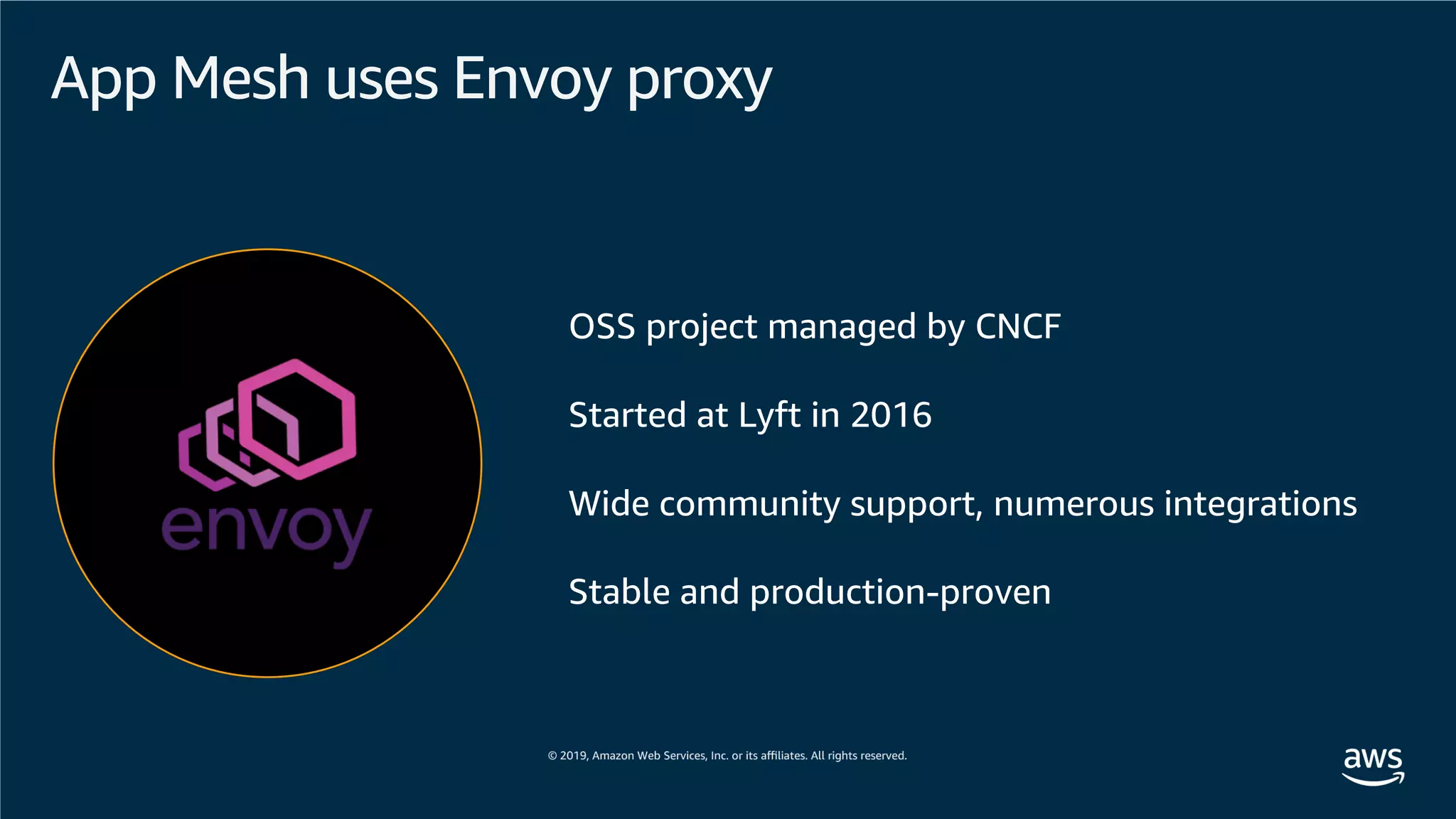 App Mesh uses Envoy proxy

envoy

OSS project managed by CNCF

Started at Lyft in 2016

Wide community support, numerous integrations

Stable and production-proven

© 2019, Amazon Web Services, Inc. or its affiliates. All rights reserved.

aws